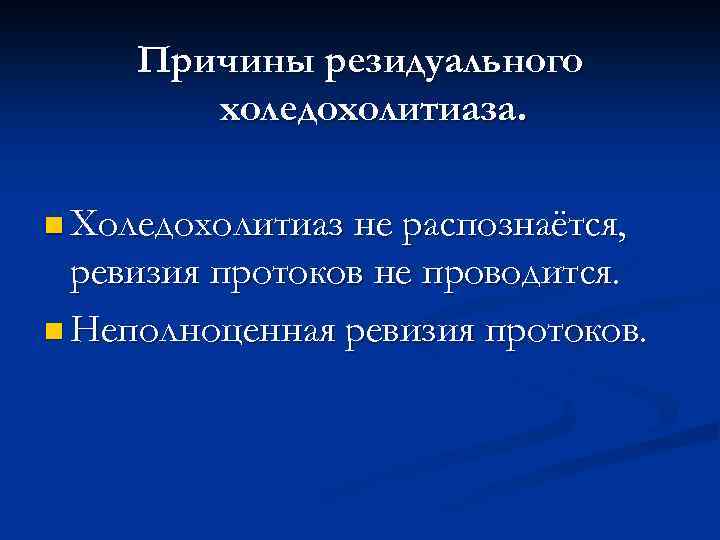 Причины резидуального холедохолитиаза.

Холедохолитиаз не распознаётся, ревизия протоков не проводится.

Неполноценная ревизия протоков.